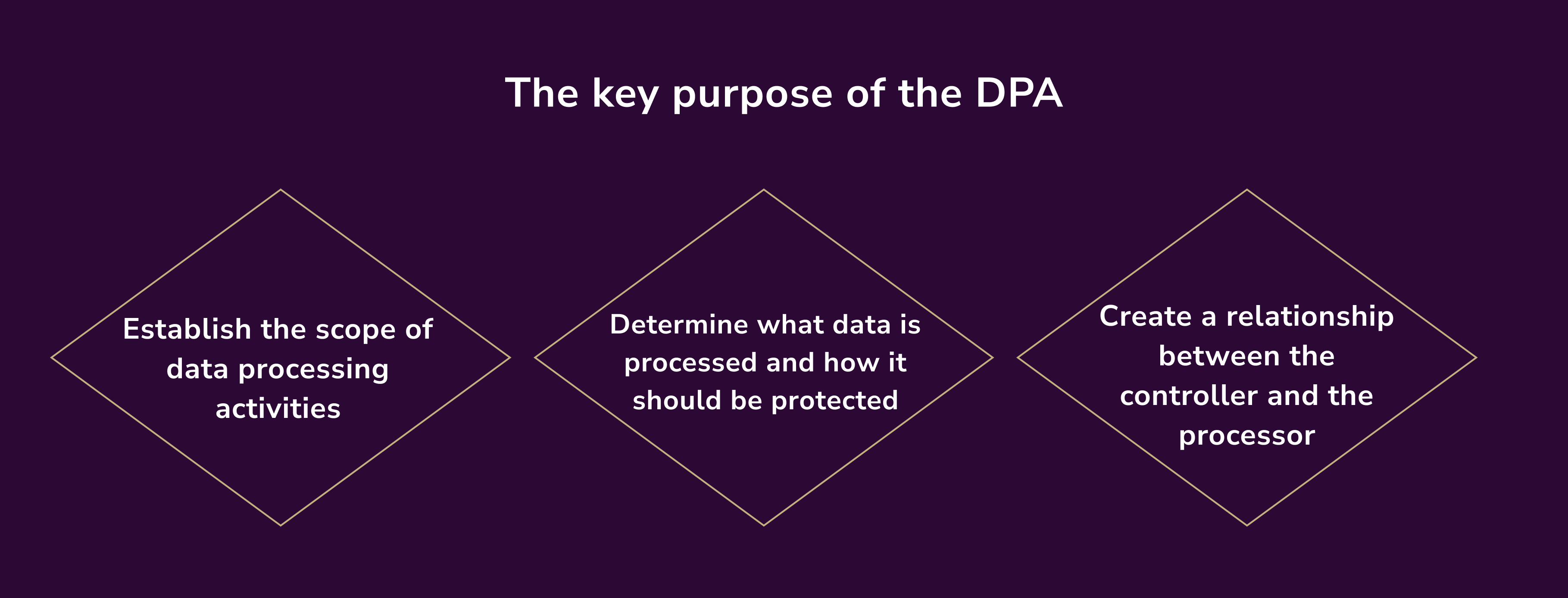 The key purpose of the DPA

Establish the scope of data processing activities

Determine what data is processed and how it should be protected

Create a relationship between the controller and the processor